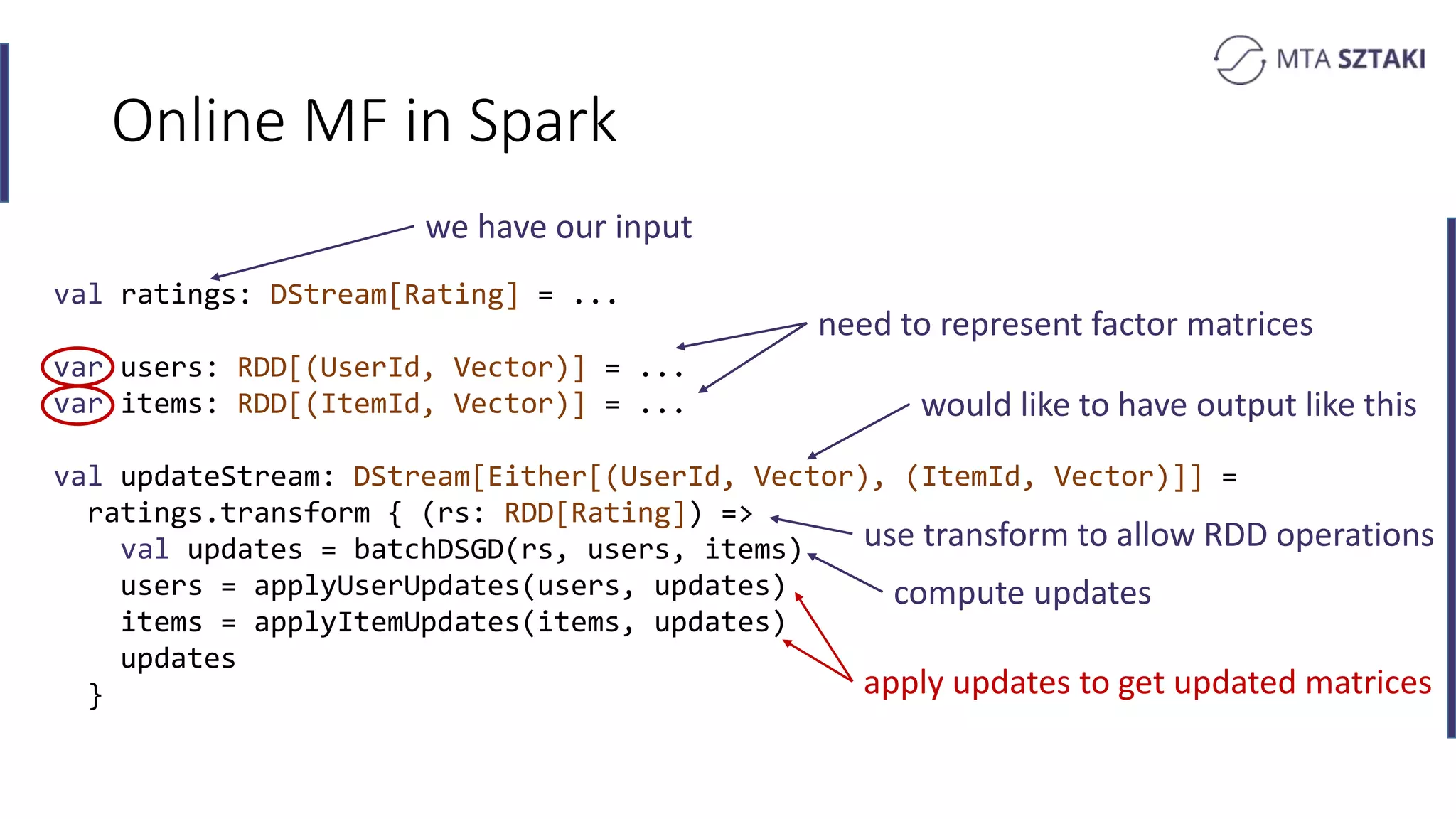 MTA SZTAKI

Online MF in Spark

we have our input

val ratings: DStream[Rating] = ...

need to represent factor matrices

var users: RDD[(UserId, Vector)] = ...
var items: RDD[(ItemId, Vector)] = ...

would like to have output like this

val updateStream: DStream[Either[(UserId, Vector), (ItemId, Vector)]] =
  ratings.transform { (rs: RDD[Rating]) =>
    val updates = batchDSGD(rs, users, items)
    users = applyUserUpdates(users, updates)
    items = applyItemUpdates(items, updates)
    updates
  }

use transform to allow RDD operations

compute updates

apply updates to get updated matrices